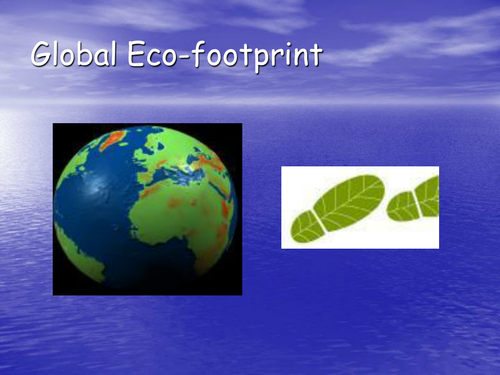 Global Eco-footprint